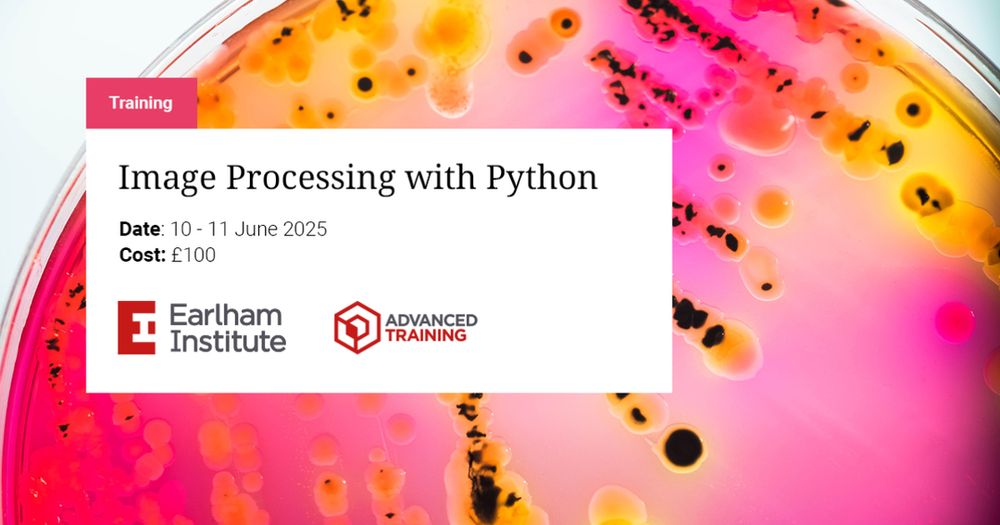 Training

Image Processing with Python

Date: 10 - 11 June 2025
Cost: £100

Earlham Institute

ADVANCED TRAINING